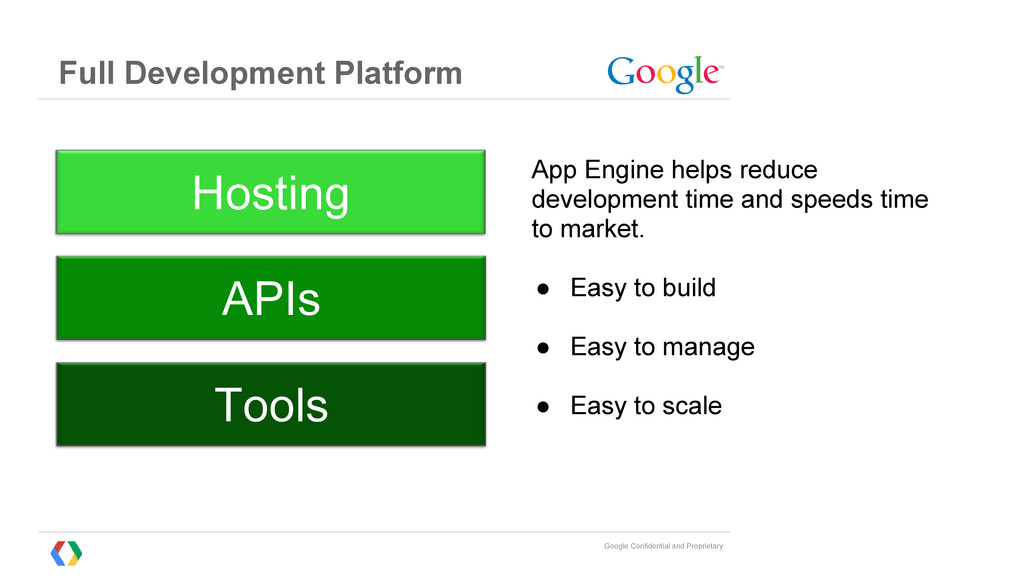 Full Development Platform

Google™

Hosting

APIs

Tools

App Engine helps reduce development time and speeds time to market.

● Easy to build

● Easy to manage

● Easy to scale

Google Confidential and Proprietary